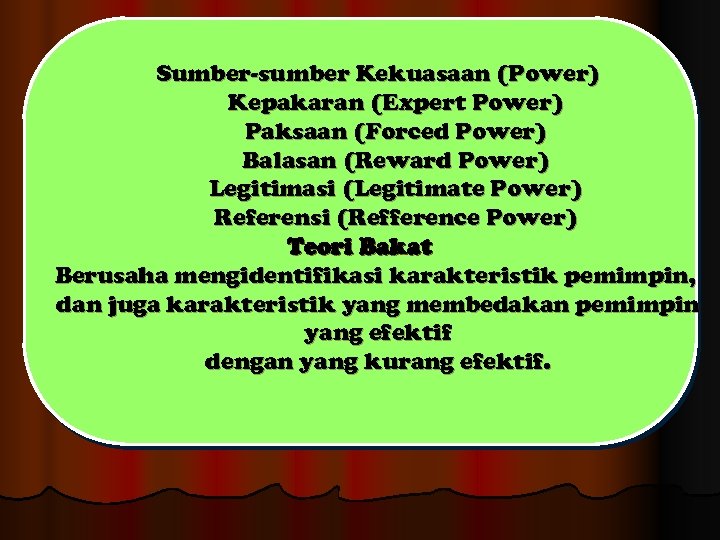 Sumber-sumber Kekuasaan (Power)
Kepakaran (Expert Power)
Paksaan (Forced Power)
Balasan (Reward Power)
Legitimasi (Legitimate Power)
Referensi (Refference Power)

Teori Bakat

Berusaha mengidentifikasi karakteristik pemimpin, dan juga karakteristik yang membedakan pemimpin yang efektif dengan yang kurang efektif.